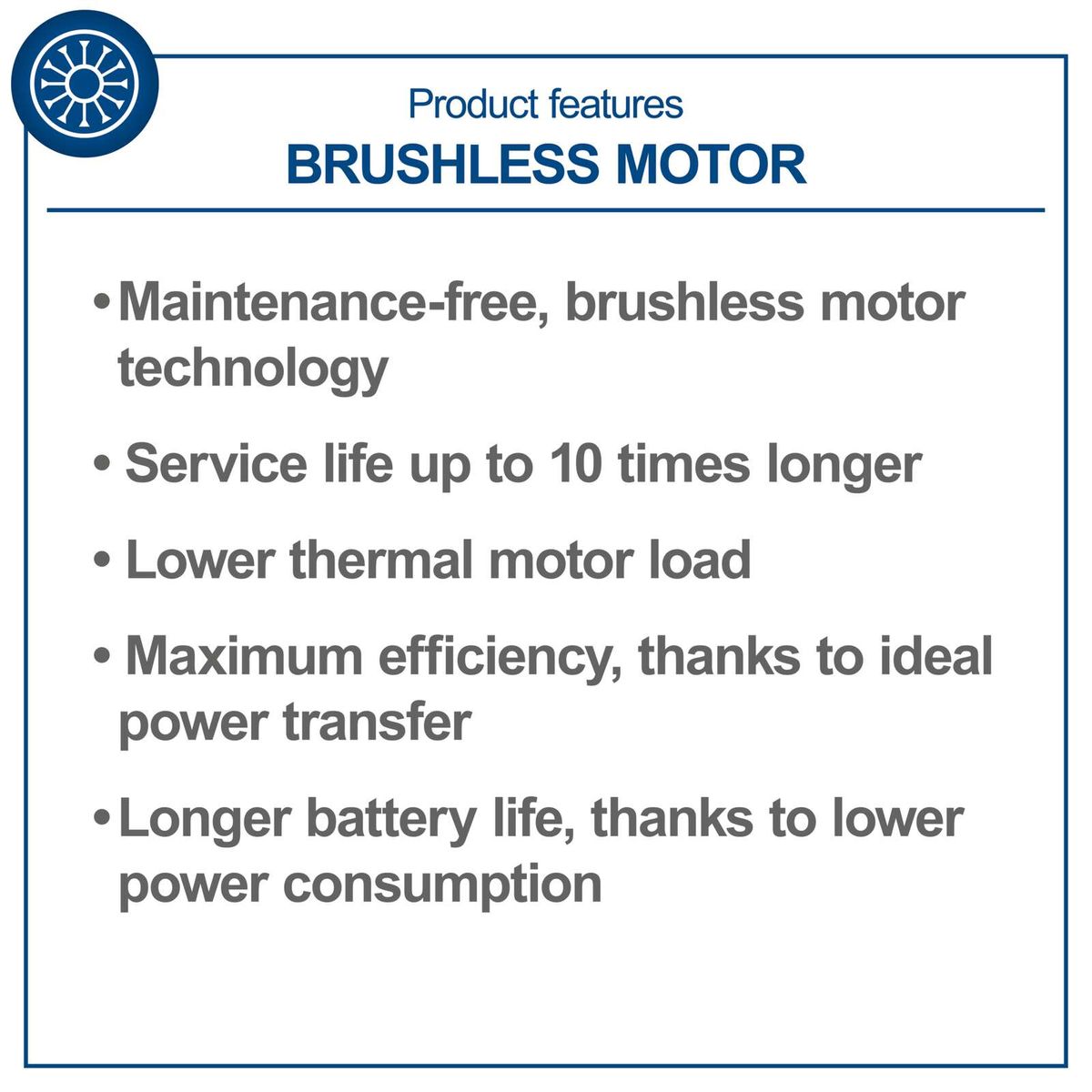 Product features
BRUSHLESS MOTOR

• Maintenance-free, brushless motor technology

• Service life up to 10 times longer

• Lower thermal motor load

• Maximum efficiency, thanks to ideal power transfer

• Longer battery life, thanks to lower power consumption